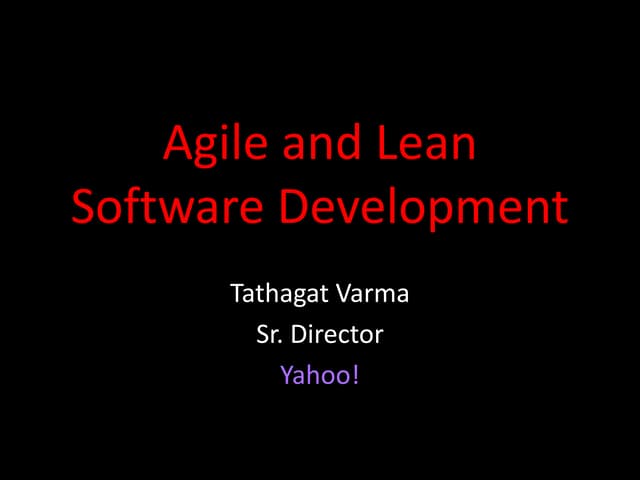 Agile and Lean Software Development

Tathagat Varma

Sr. Director

Yahoo!